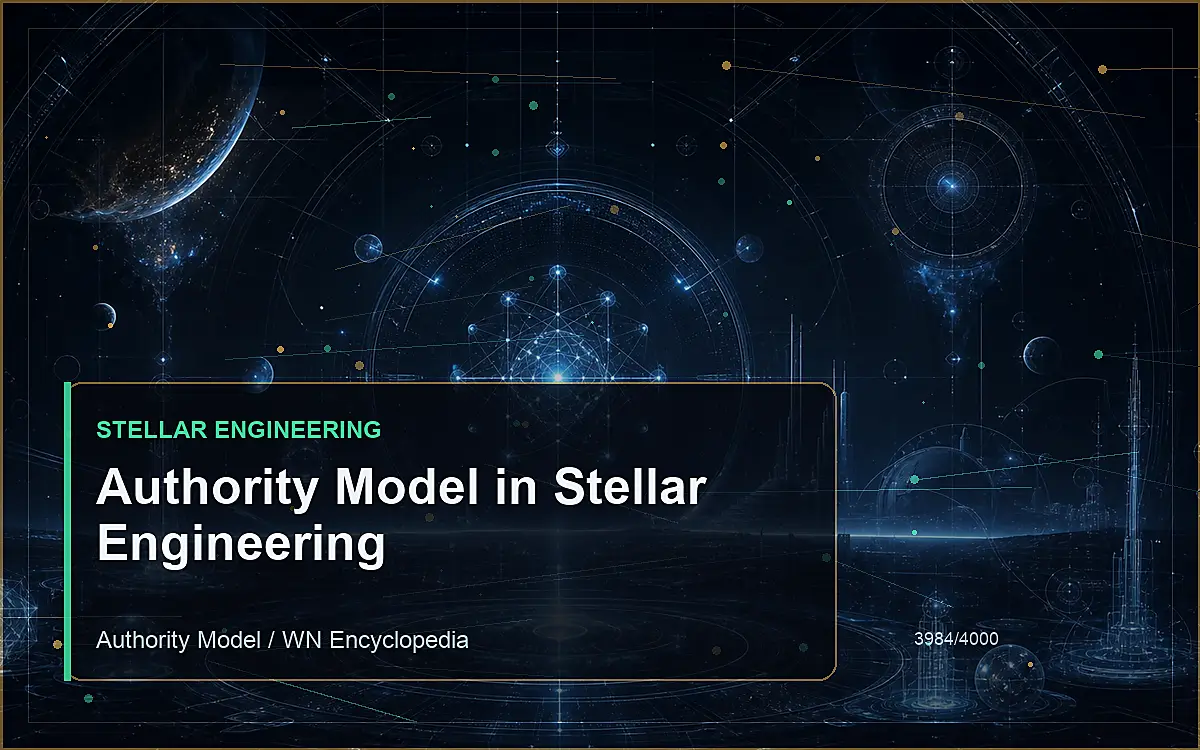 STELLAR ENGINEERING

Authority Model in Stellar Engineering

Authority Model / WN Encyclopedia

3984/4000